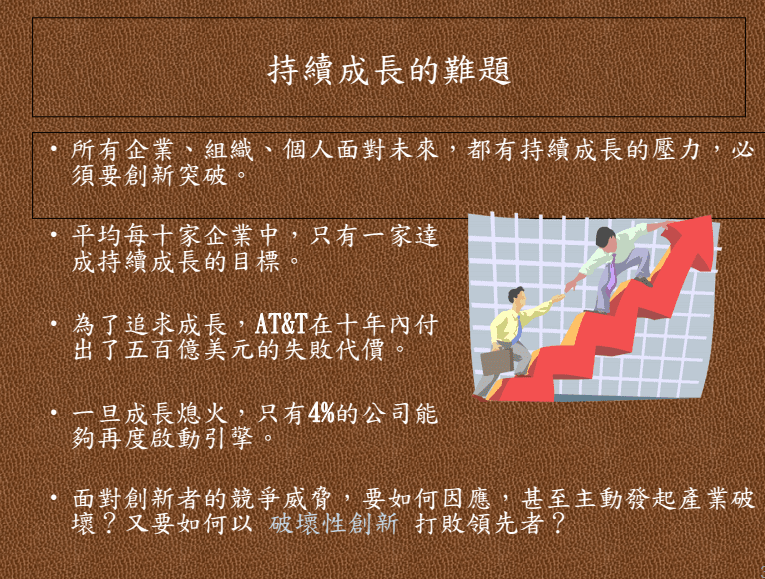 持續成長的難題

• 所有企業、組織、個人面對未來，都有持續成長的壓力，必須要創新突破。

• 平均每十家企業中，只有一家達成持續成長的目標。

• 為了追求成長，AT&T在十年內付出了五百億美元的失敗代價。

• 一旦成長熄火，只有4%的公司能夠再度啟動引擎。

• 面對創新者的競爭威脅，要如何因應，甚至主動發起產業破壞？又要如何以 破壞性創新 打敗領先者？